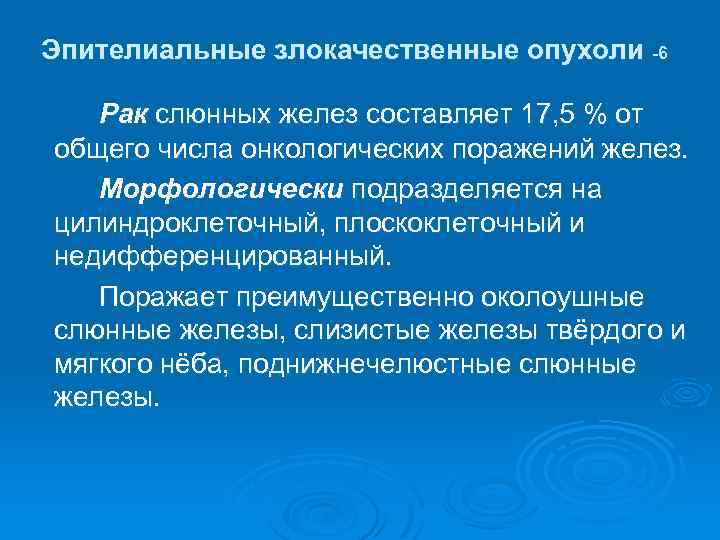 Эпителиальные злокачественные опухоли -6

Рак слюнных желез составляет 17,5 % от общего числа онкологических поражений желез.

Морфологически подразделяется на цилиндроклеточный, плоскоклеточный и недифференцированный.

Поражает преимущественно околоушные слюнные железы, слизистые железы твёрдого и мягкого нёба, поднижнечелюстные слюнные железы.